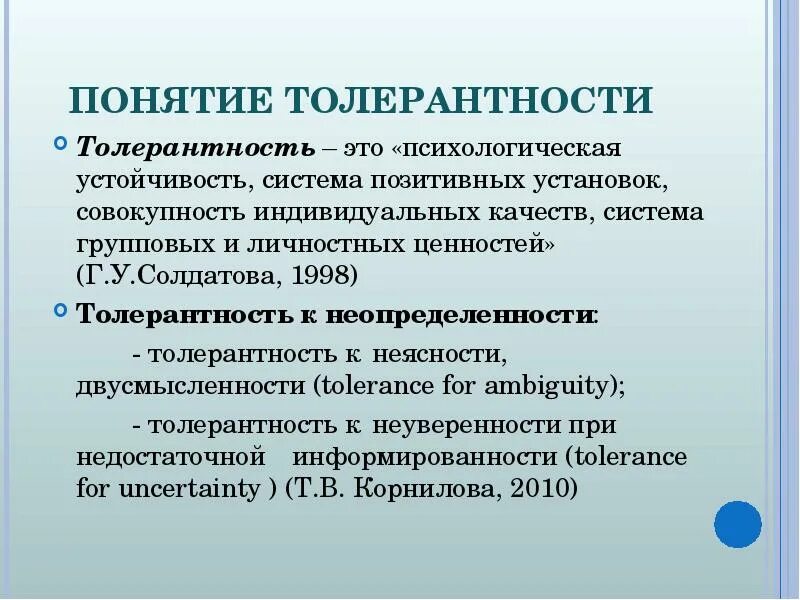 ПОНЯТИЕ ТОЛЕРАНТНОСТИ

Толерантность – это «психологическая устойчивость, система позитивных установок, совокупность индивидуальных качеств, система групповых и личностных ценностей» (Г.У.Солдатова, 1998)

Толерантность к неопределенности:

- толерантность к неясности, двусмысленности (tolerance for ambiguity);

- толерантность к неуверенности при недостаточной информированности (tolerance for uncertainty ) (Т.В. Корнилова, 2010)